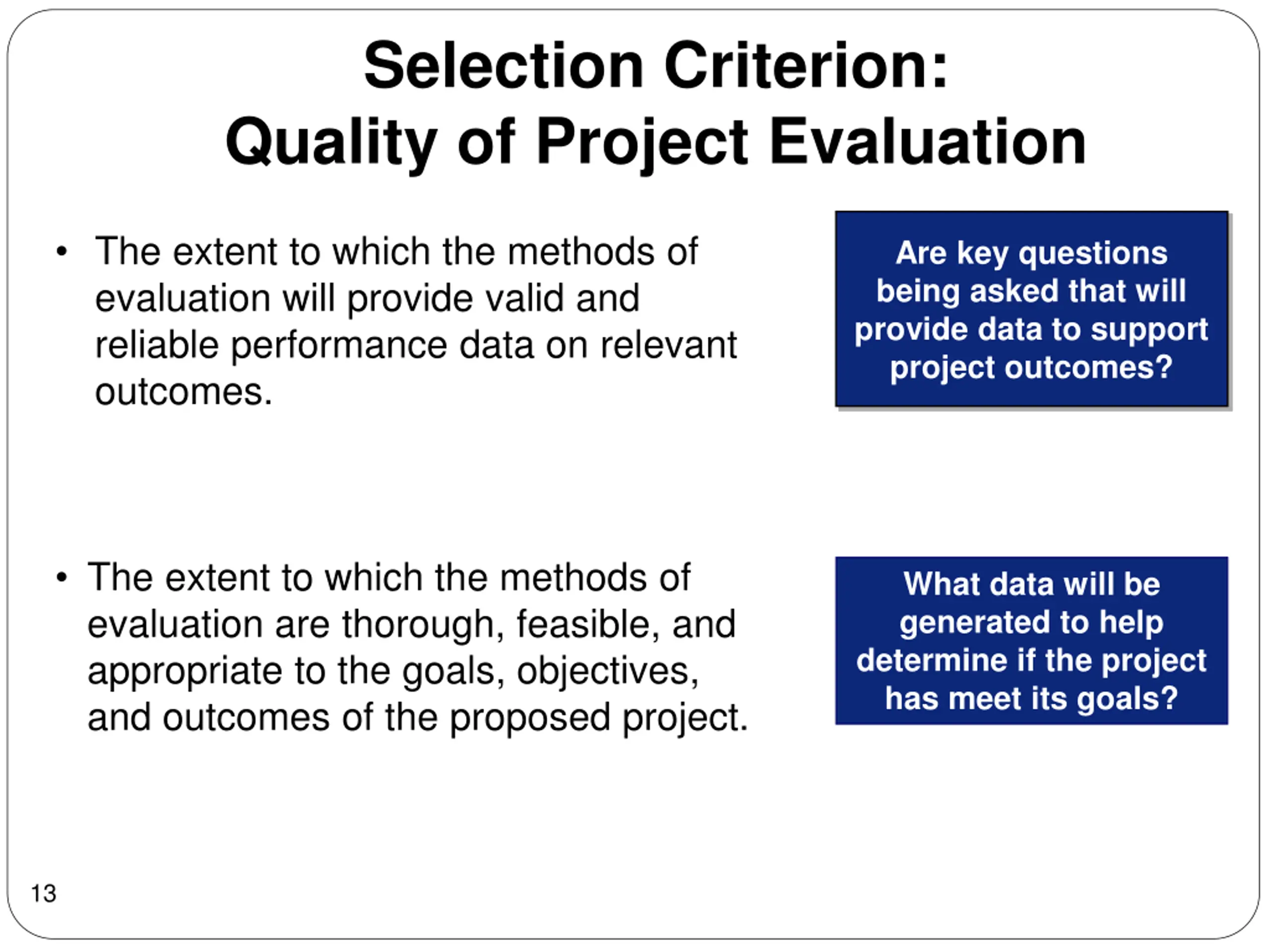 Selection Criterion:
Quality of Project Evaluation

• The extent to which the methods of evaluation will provide valid and reliable performance data on relevant outcomes.

Are key questions being asked that will provide data to support project outcomes?

• The extent to which the methods of evaluation are thorough, feasible, and appropriate to the goals, objectives, and outcomes of the proposed project.

What data will be generated to help determine if the project has meet its goals?

13